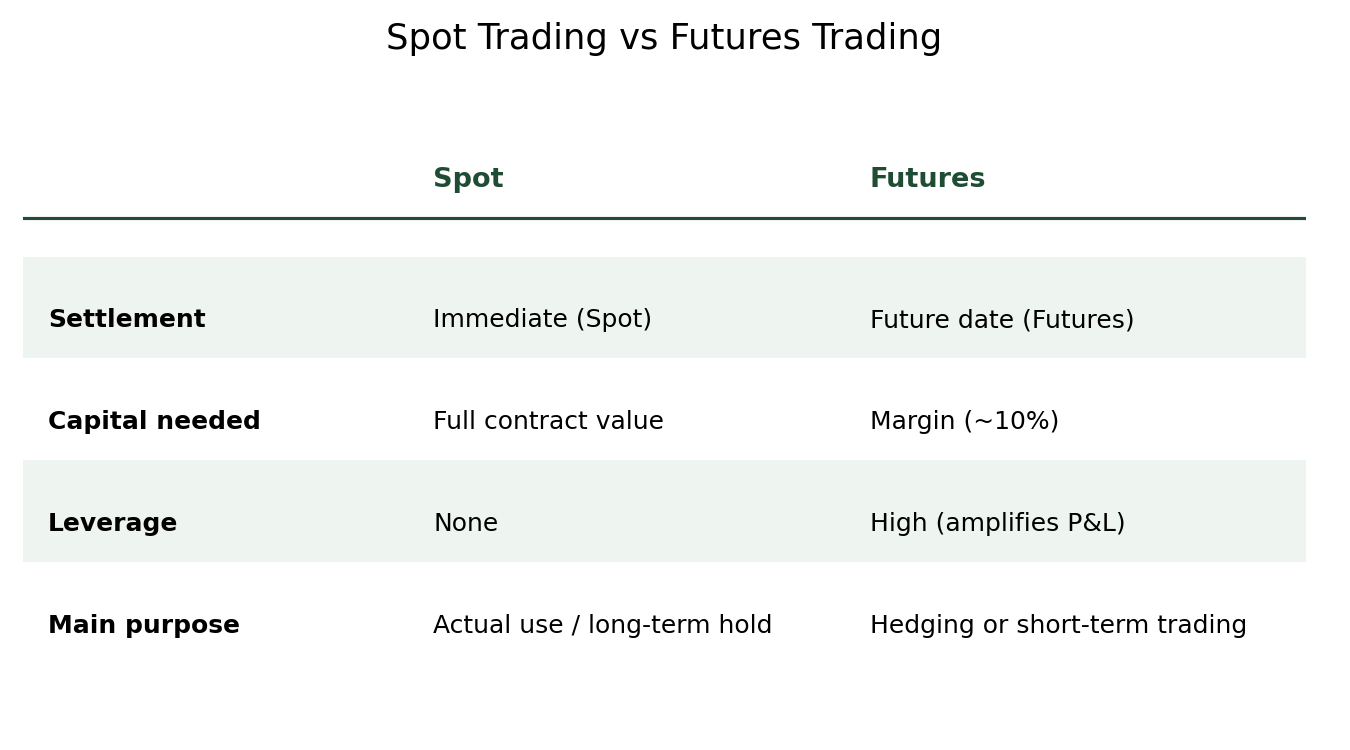 Spot Trading vs Futures Trading

| | Spot | Futures |
|---|---|---|
| Settlement | Immediate (Spot) | Future date (Futures) |
| Capital needed | Full contract value | Margin (~10%) |
| Leverage | None | High (amplifies P&L) |
| Main purpose | Actual use / long-term hold | Hedging or short-term trading |